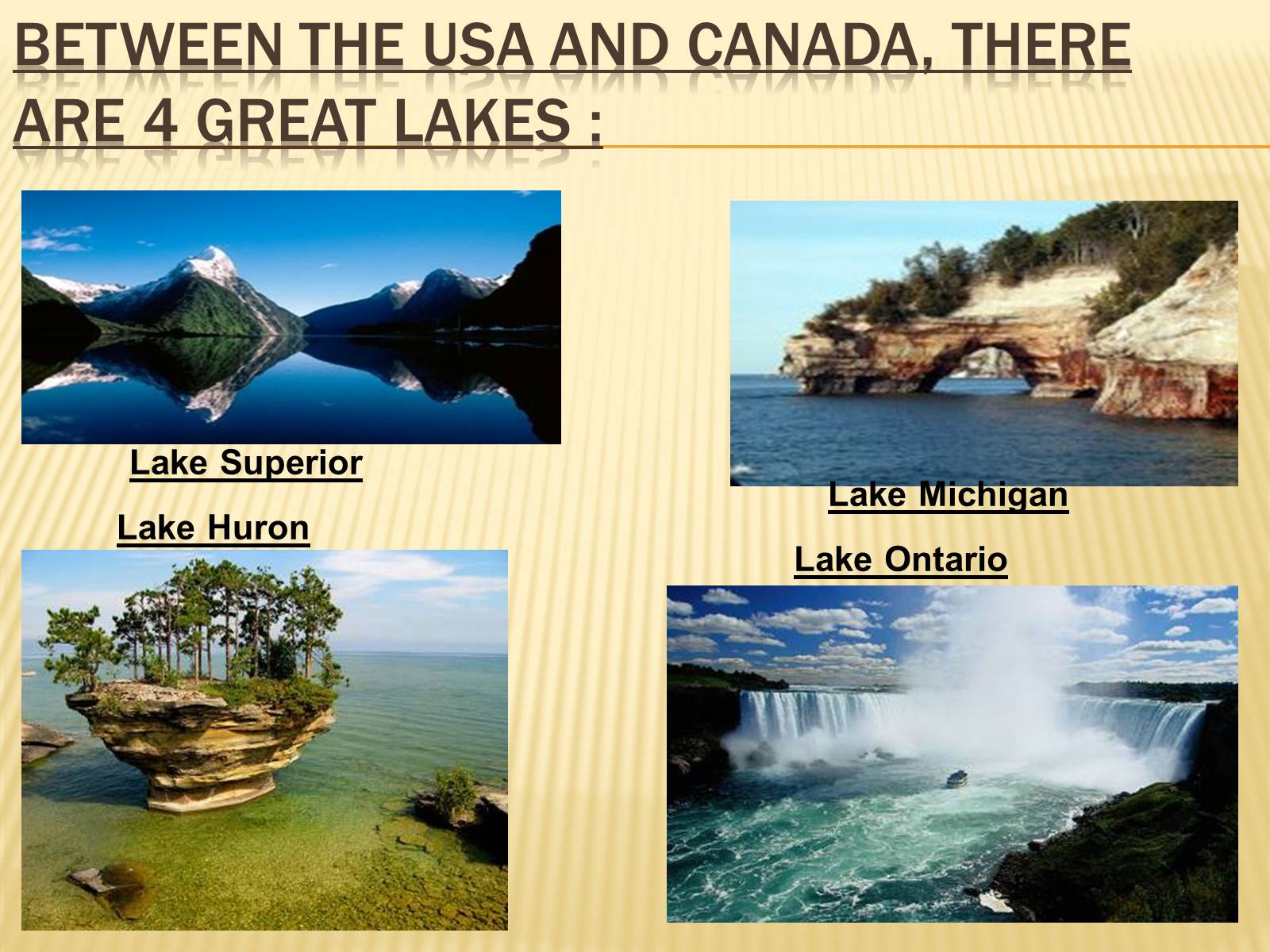 BETWEEN THE USA AND CANADA, THERE ARE 4 GREAT LAKES :

Lake Superior

Lake Michigan

Lake Huron

Lake Ontario